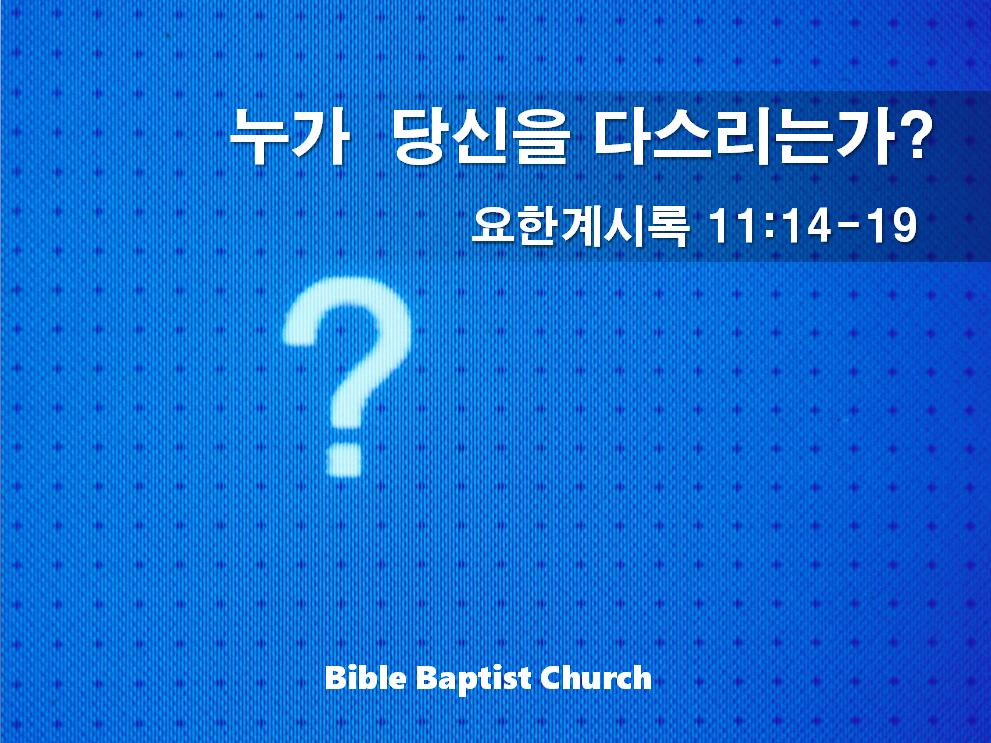 누가 당신을 다스리는가?

요한계시록 11:14-19

?

Bible Baptist Church